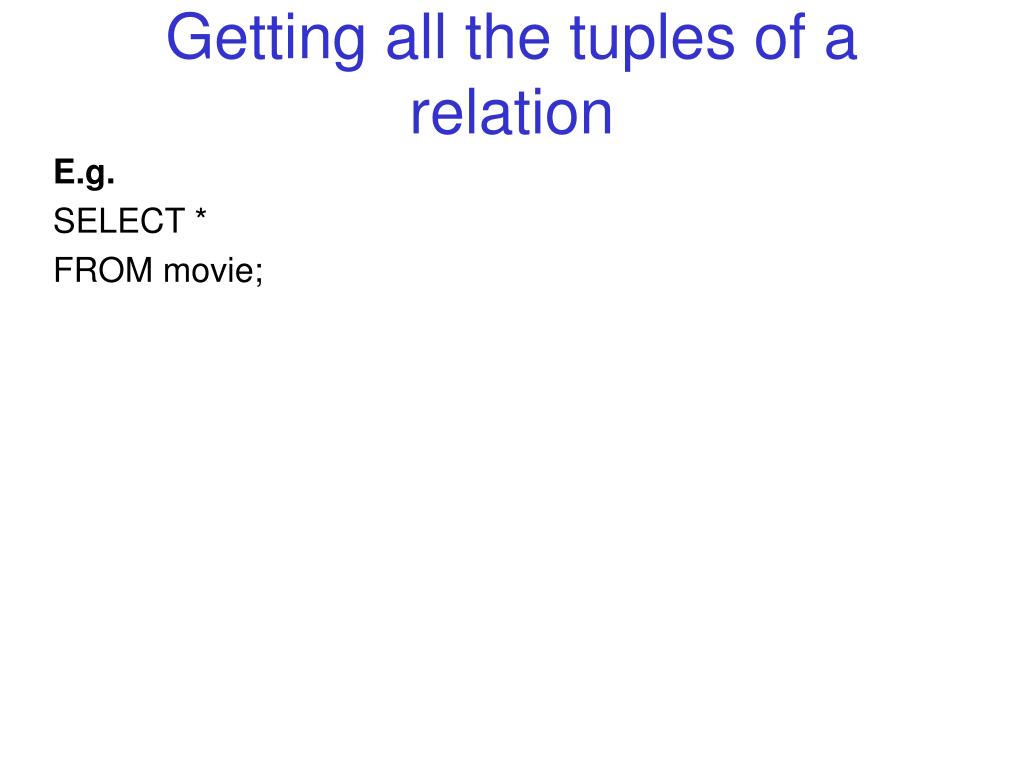 Getting all the tuples of a relation

E.g.
SELECT *
FROM movie;